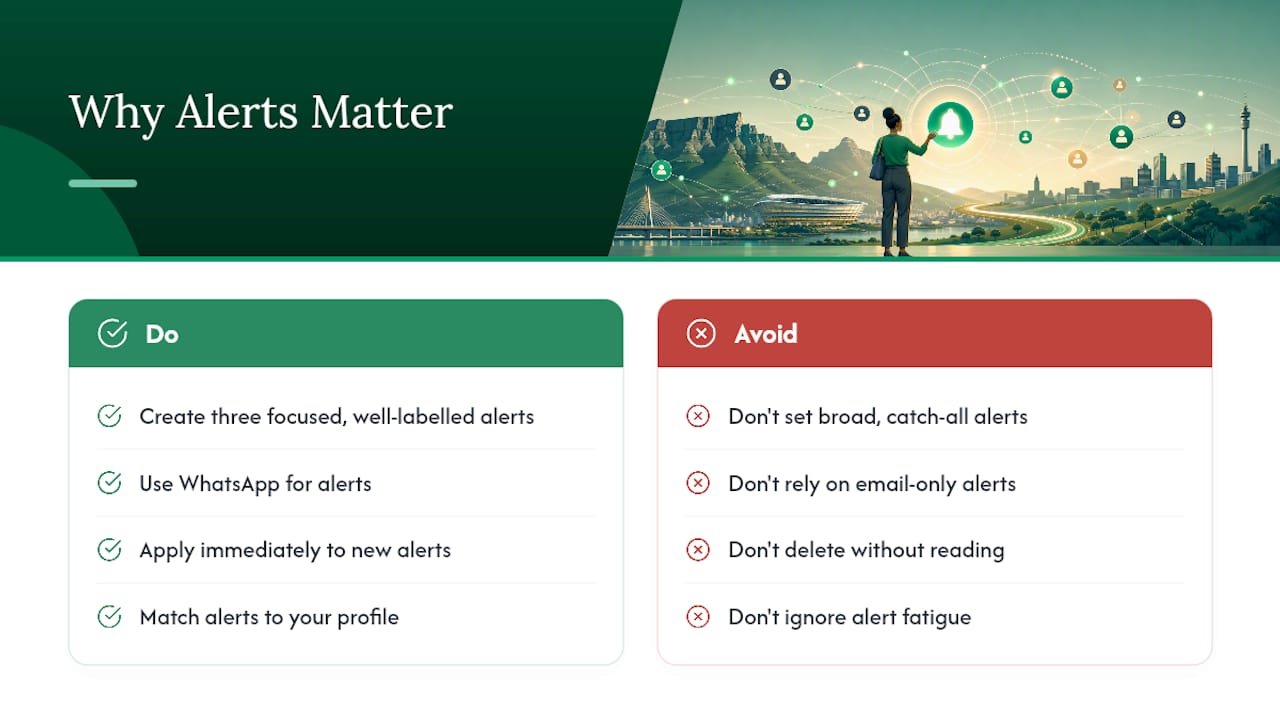 Why Alerts Matter

Do

Create three focused, well-labelled alerts

Use WhatsApp for alerts

Apply immediately to new alerts

Match alerts to your profile

Avoid

Don't set broad, catch-all alerts

Don't rely on email-only alerts

Don't delete without reading

Don't ignore alert fatigue